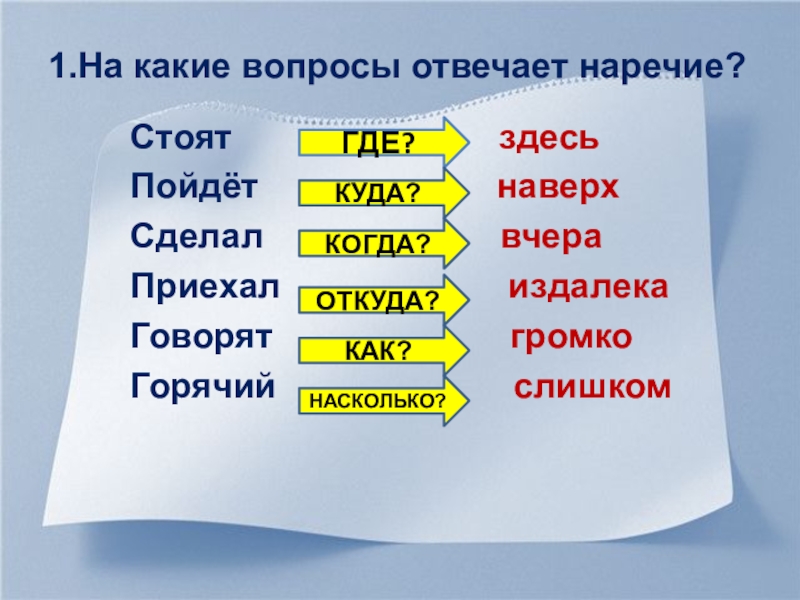 1.На какие вопросы отвечает наречие?

Стоят ГДЕ? здесь

Пойдёт КУДА? наверх

Сделал КОГДА? вчера

Приехал ОТКУДА? издалека

Говорят КАК? громко

Горячий НАСКОЛЬКО? слишком